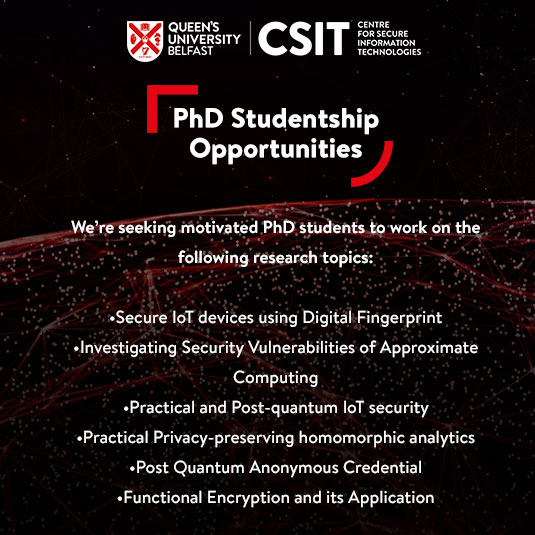 QUEEN'S UNIVERSITY BELFAST

CSIT CENTRE FOR SECURE INFORMATION TECHNOLOGIES

PhD Studentship Opportunities

We're seeking motivated PhD students to work on the following research topics:

•Secure IoT devices using Digital Fingerprint
•Investigating Security Vulnerabilities of Approximate Computing
•Practical and Post-quantum IoT security
•Practical Privacy-preserving homomorphic analytics
•Post Quantum Anonymous Credential
•Functional Encryption and its Application